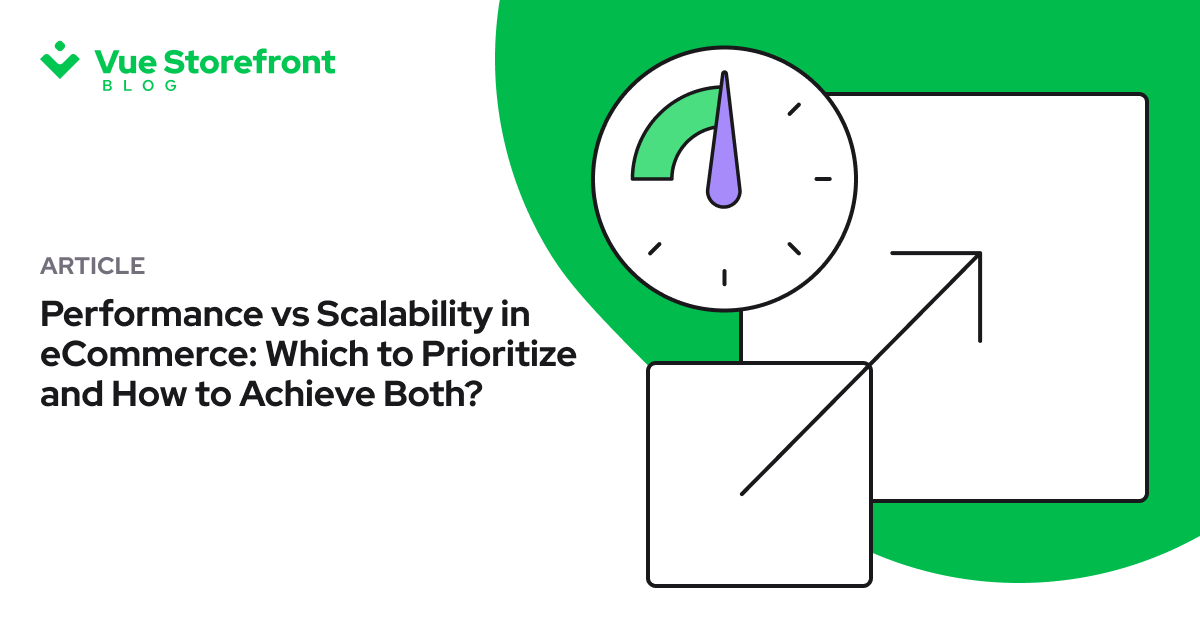 Vue Storefront
BLOG

ARTICLE

Performance vs Scalability in eCommerce: Which to Prioritize and How to Achieve Both?